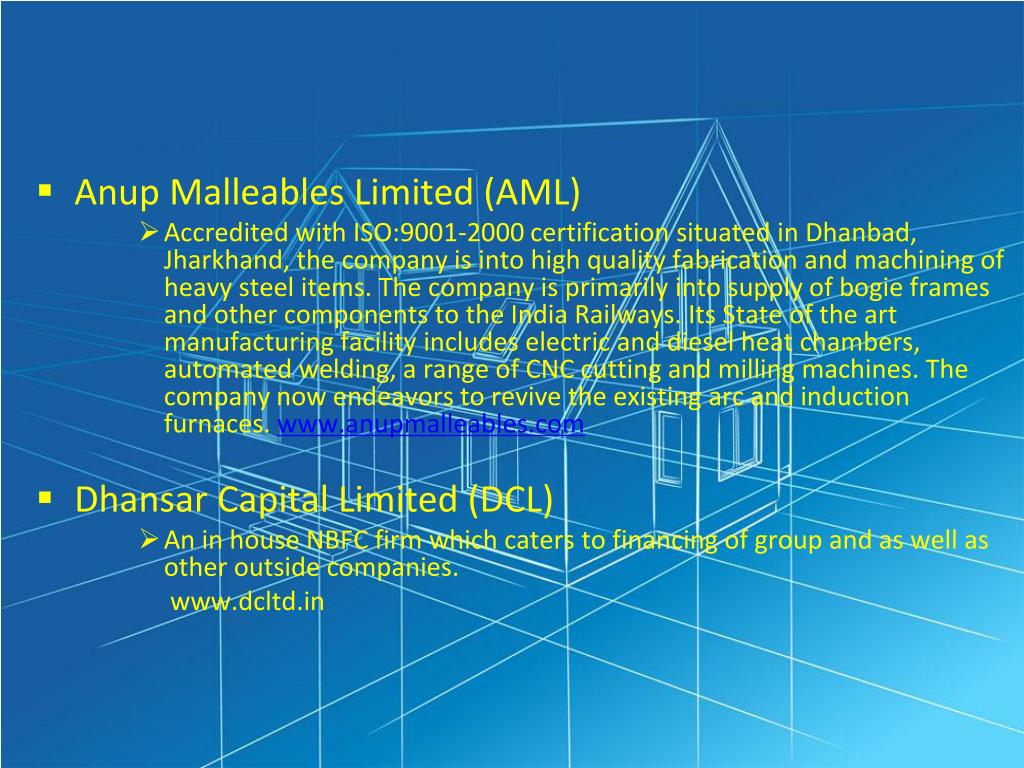 ▪ Anup Malleables Limited (AML)

➢ Accredited with ISO:9001-2000 certification situated in Dhanbad, Jharkhand, the company is into high quality fabrication and machining of heavy steel items. The company is primarily into supply of bogie frames and other components to the India Railways. Its State of the art manufacturing facility includes electric and diesel heat chambers, automated welding, a range of CNC cutting and milling machines. The company now endeavors to revive the existing arc and induction furnaces. www.anupmalleables.com

▪ Dhansar Capital Limited (DCL)

➢ An in house NBFC firm which caters to financing of group and as well as other outside companies.

www.dcltd.in